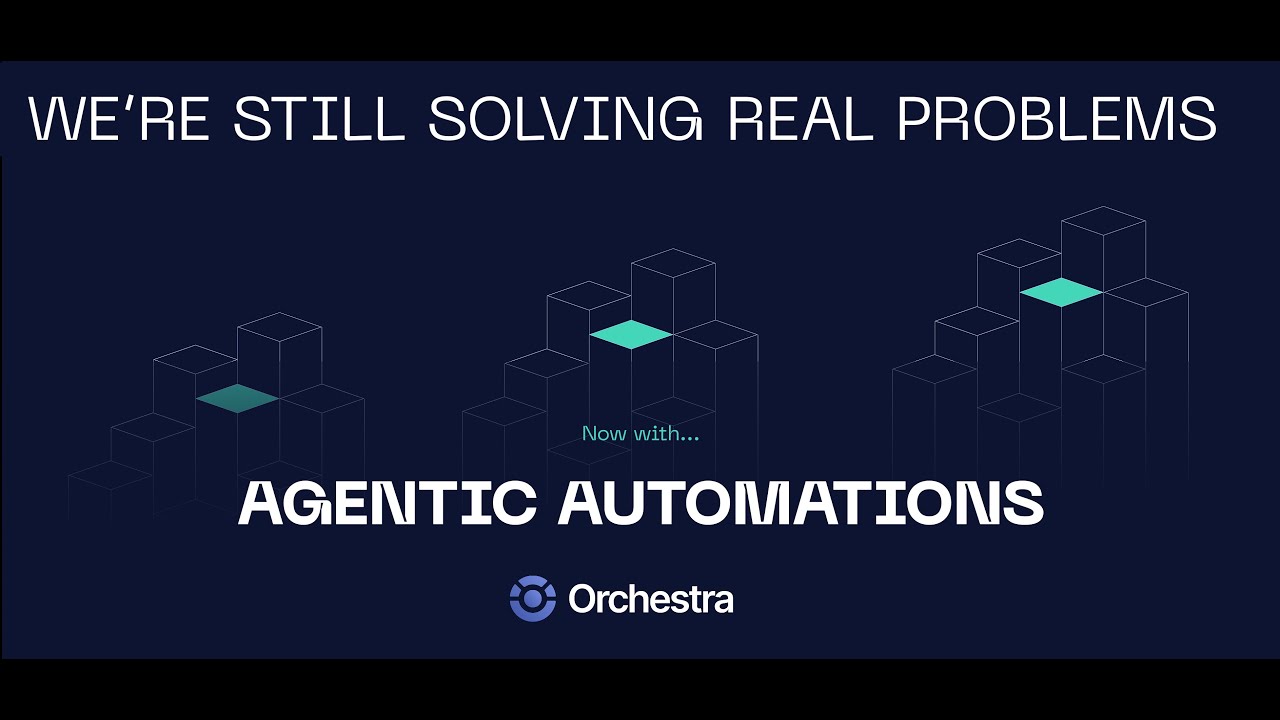 WE'RE STILL SOLVING REAL PROBLEMS

Now with...

AGENTIC AUTOMATIONS

Orchestra